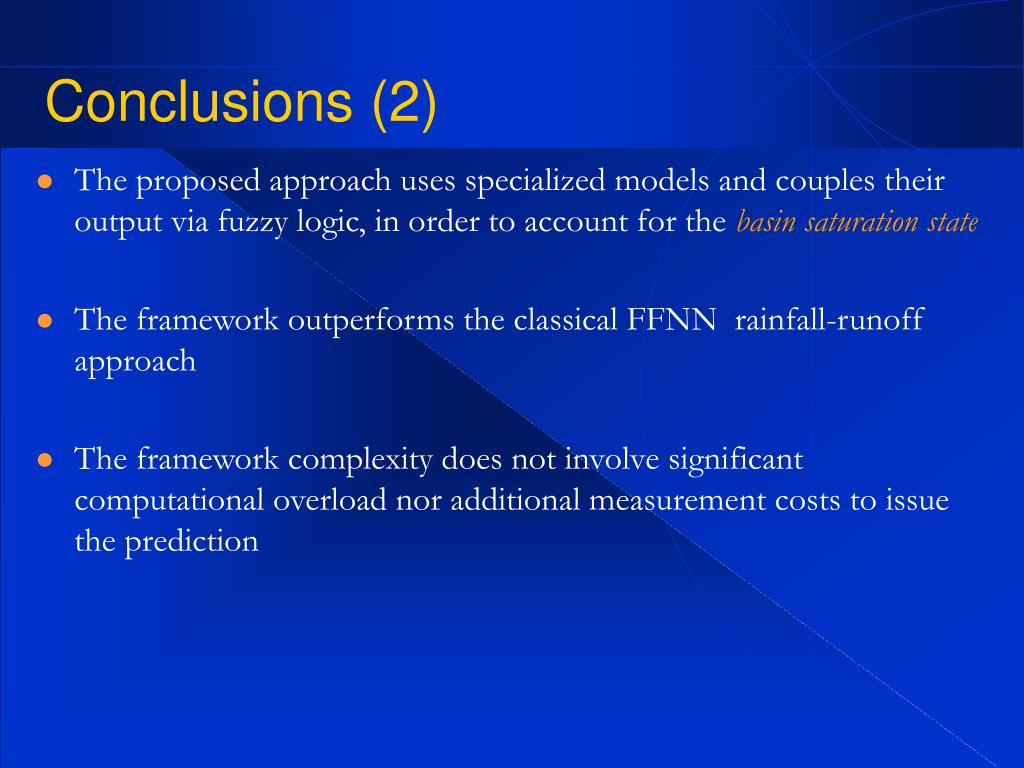 Conclusions (2)

● The proposed approach uses specialized models and couples their output via fuzzy logic, in order to account for the basin saturation state

● The framework outperforms the classical FFNN rainfall-runoff approach

● The framework complexity does not involve significant computational overload nor additional measurement costs to issue the prediction